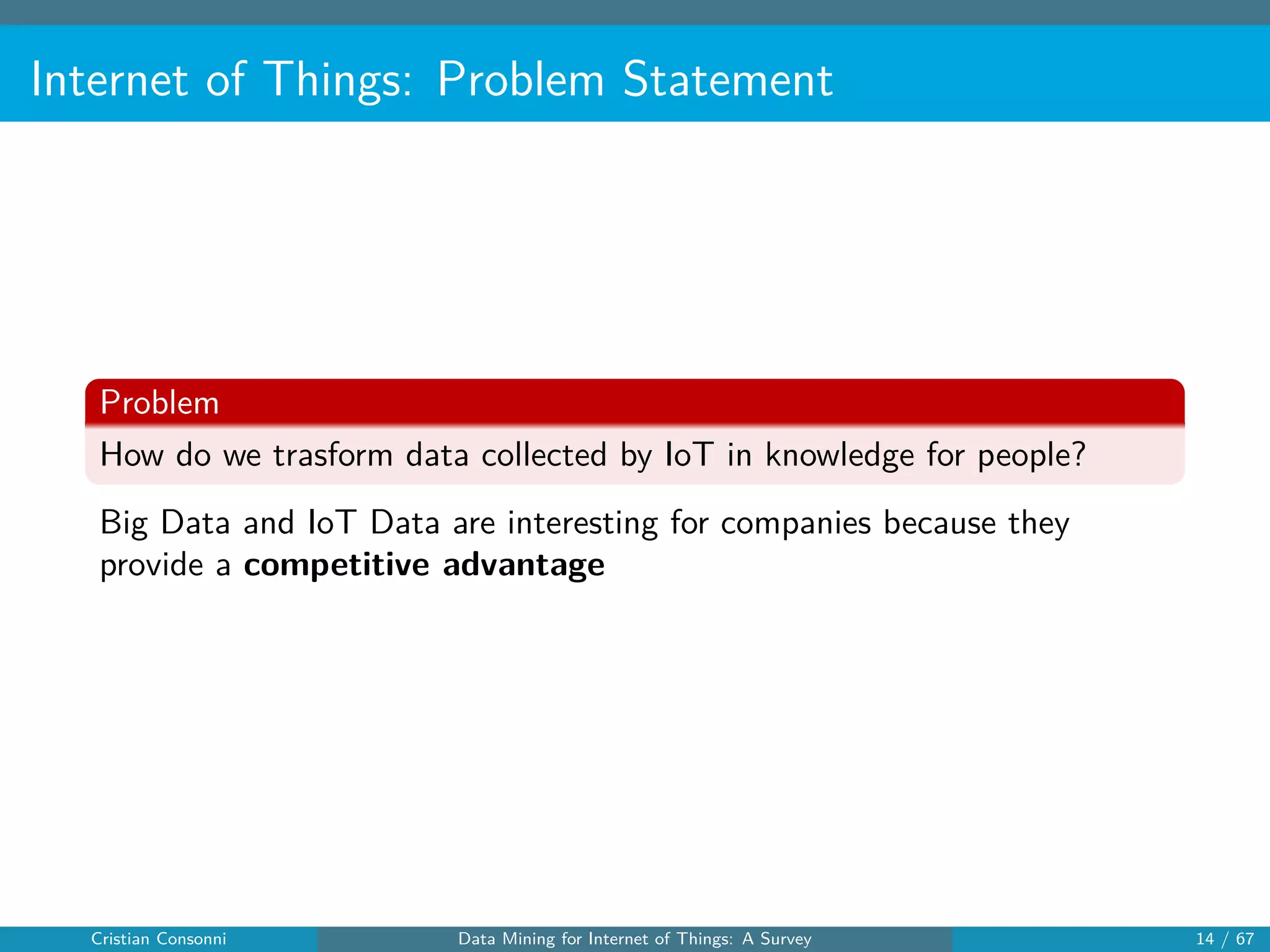 Internet of Things: Problem Statement

Problem

How do we trasform data collected by IoT in knowledge for people?

Big Data and IoT Data are interesting for companies because they provide a **competitive advantage**

Cristian Consonni

Data Mining for Internet of Things: A Survey

14 / 67